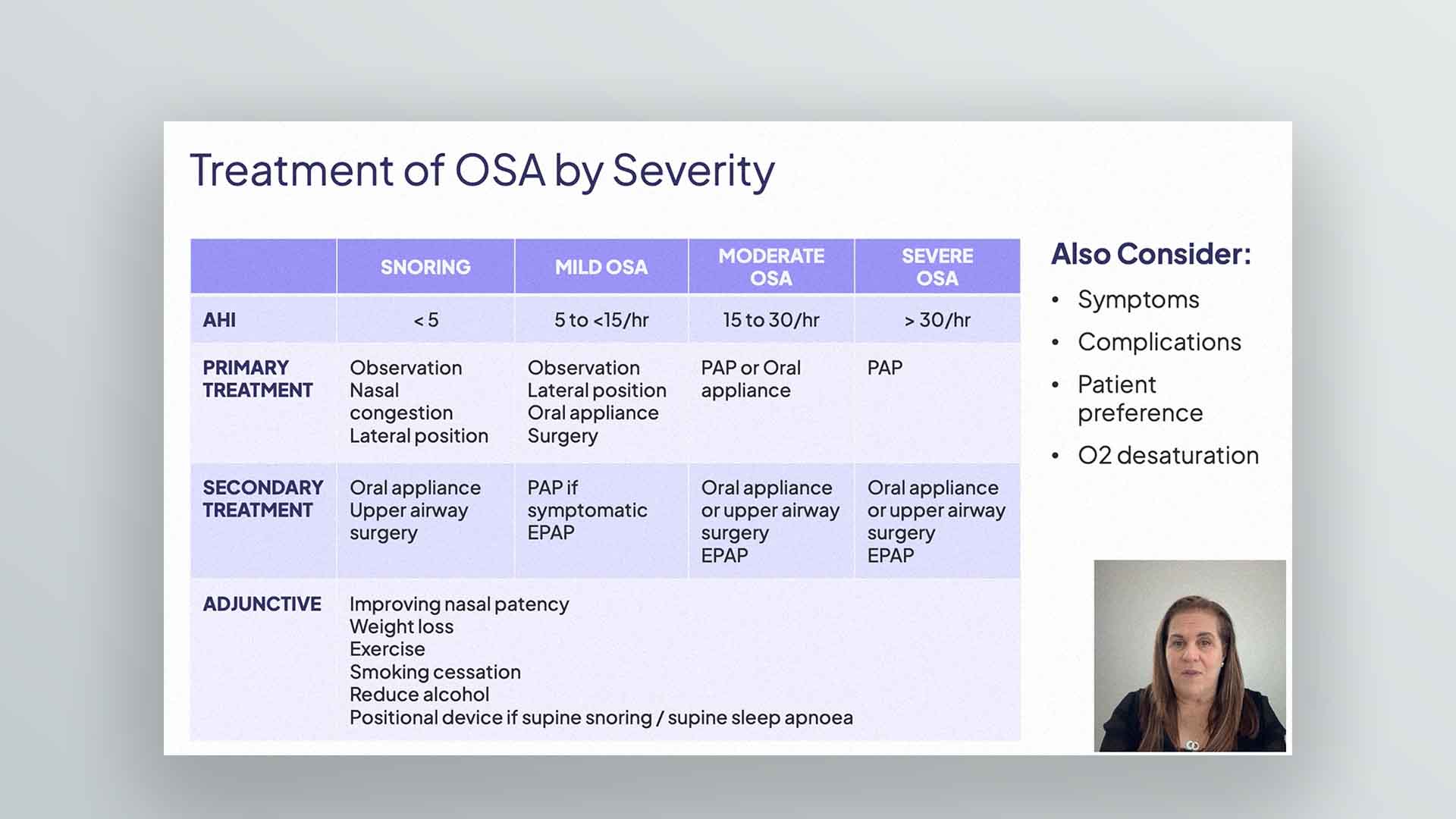 Treatment of OSA by Severity

| | SNORING | MILD OSA | MODERATE OSA | SEVERE OSA |
|---|---|---|---|---|
| AHI | < 5 | 5 to <15/hr | 15 to 30/hr | > 30/hr |
| PRIMARY TREATMENT | Observation Nasal congestion Lateral position | Observation Lateral position Oral appliance Surgery | PAP or Oral appliance | PAP |
| SECONDARY TREATMENT | Oral appliance Upper airway surgery | PAP if symptomatic EPAP | Oral appliance or upper airway surgery EPAP | Oral appliance or upper airway surgery EPAP |
| ADJUNCTIVE | Improving nasal patency Weight loss Exercise Smoking cessation Reduce alcohol Positional device if supine snoring / supine sleep apnoea | | | |

Also Consider:
• Symptoms
• Complications
• Patient preference
• O2 desaturation